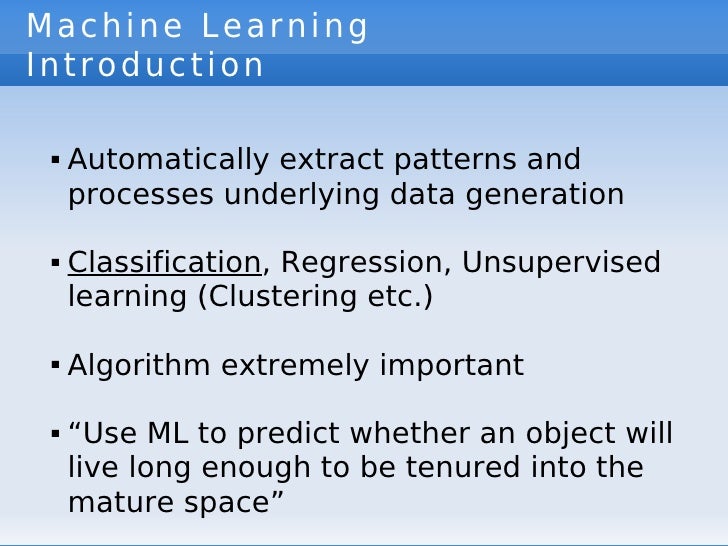 Machine Learning Introduction

▪ Automatically extract patterns and processes underlying data generation

▪ Classification, Regression, Unsupervised learning (Clustering etc.)

▪ Algorithm extremely important

▪ “Use ML to predict whether an object will live long enough to be tenured into the mature space”